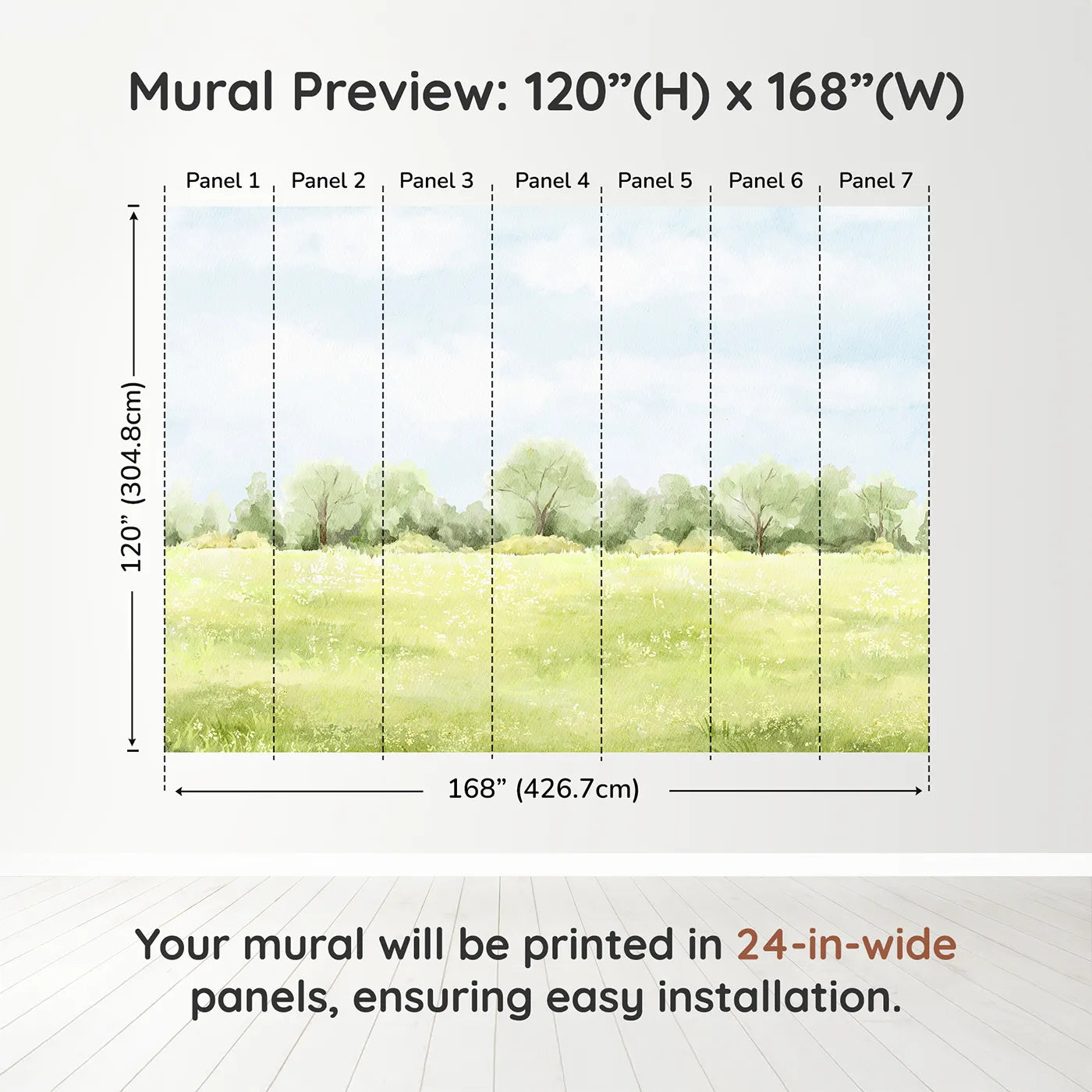 Mural Preview: 120”(H) x 168”(W)

Panel 1 Panel 2 Panel 3 Panel 4 Panel 5 Panel 6 Panel 7

120” (304.8cm)

168” (426.7cm)

Your mural will be printed in 24-in-wide panels, ensuring easy installation.